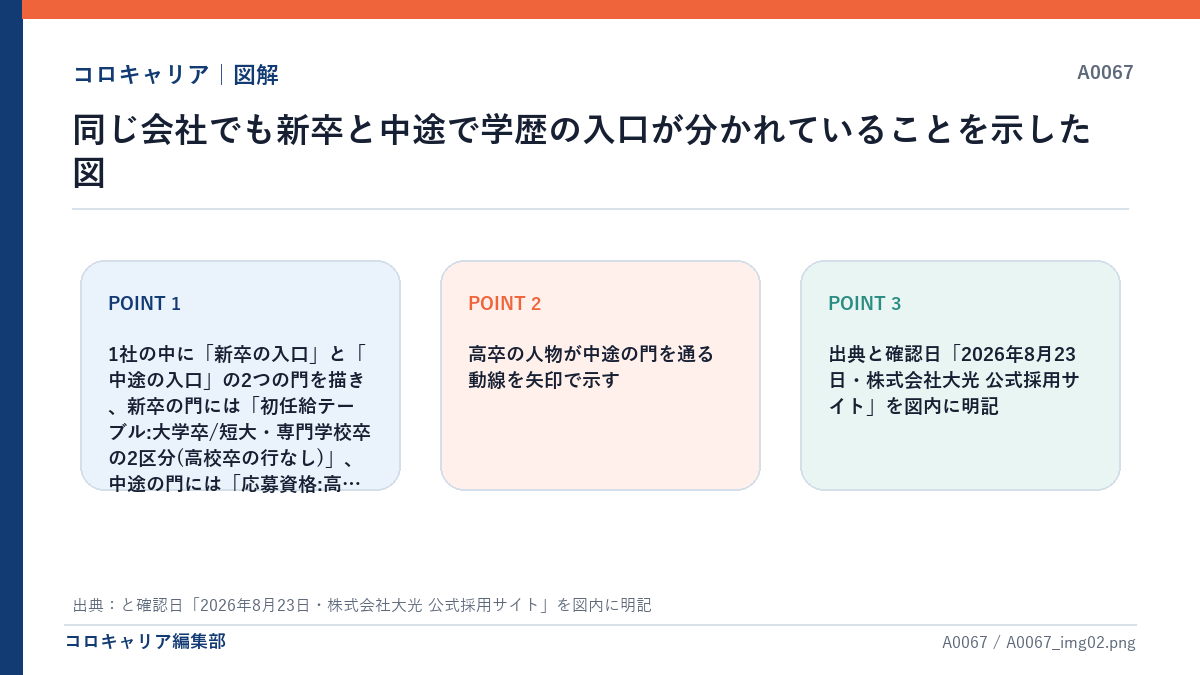 コロキャリア｜図解

A0067

同じ会社でも新卒と中途で学歴の入口が分かれていることを示した図

POINT 1

1社の中に「新卒の入口」と「中途の入口」の2つの門を描き、新卒の門には「初任給テーブル:大学卒/短大・専門学校卒の2区分(高校卒の行なし)」、中途の門には「応募資格:高…

POINT 2

高卒の人物が中途の門を通る動線を矢印で示す

POINT 3

出典と確認日「2026年8月23日・株式会社大光 公式採用サイト」を図内に明記

出典：と確認日「2026年8月23日・株式会社大光 公式採用サイト」を図内に明記

コロキャリア編集部

A0067 / A0067_img02.png